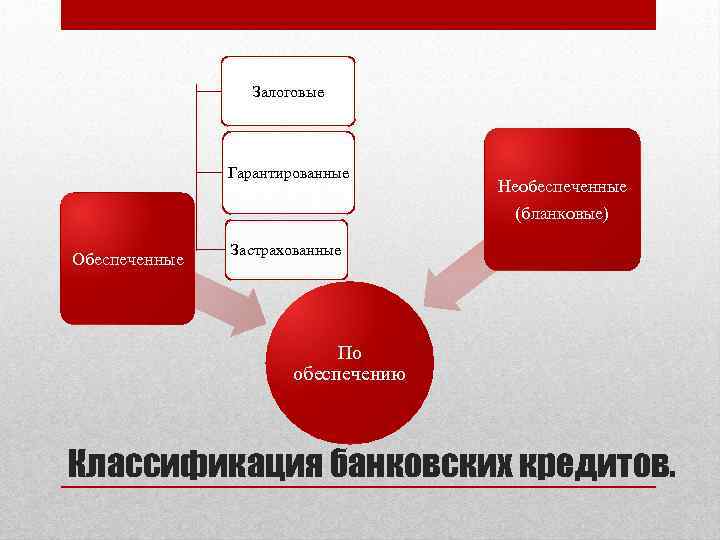 Залоговые

Гарантированные

Застрахованные

Обеспеченные

Необеспеченные (бланковые)

По обеспечению

Классификация банковских кредитов.